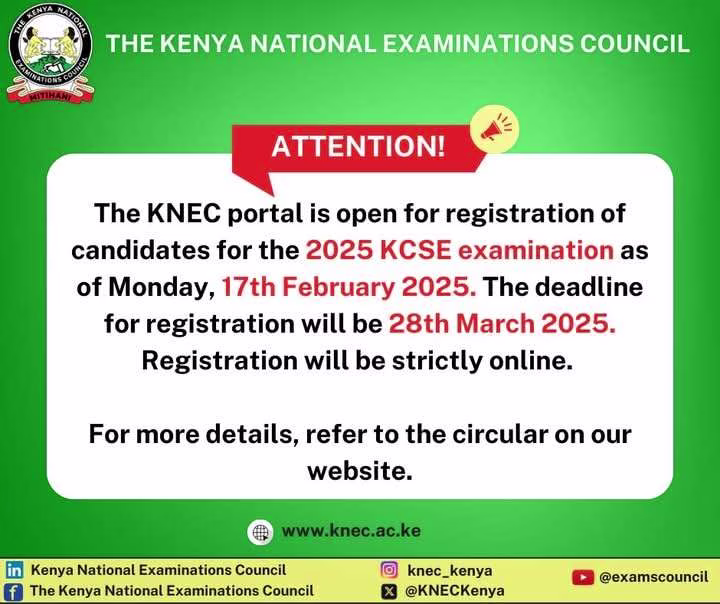 THE KENYA NATIONAL EXAMINATIONS COUNCIL
MITIHANI

THE KENYA NATIONAL EXAMINATIONS COUNCIL

ATTENTION!

The KNEC portal is open for registration of candidates for the 2025 KCSE examination as of Monday, 17th February 2025. The deadline for registration will be 28th March 2025. Registration will be strictly online.

For more details, refer to the circular on our website.

www.knec.ac.ke

Kenya National Examinations Council
The Kenya National Examinations Council
knec_kenya
@KNECKenya
@examscouncil